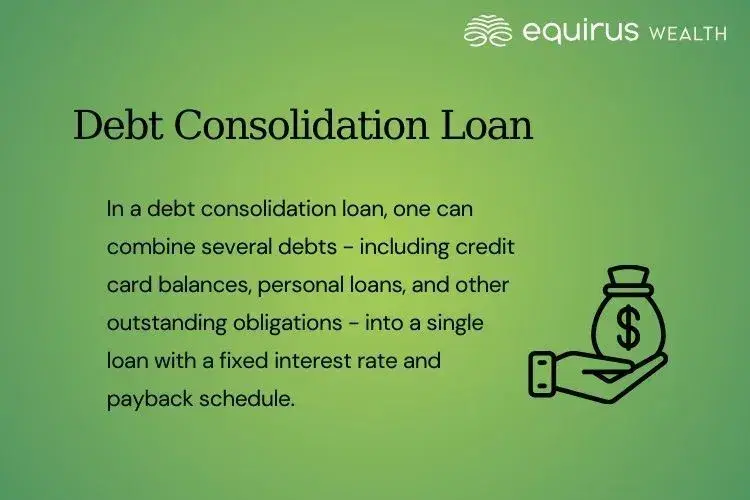 equirus WEALTH

Debt Consolidation Loan

In a debt consolidation loan, one can combine several debts - including credit card balances, personal loans, and other outstanding obligations - into a single loan with a fixed interest rate and payback schedule.

$